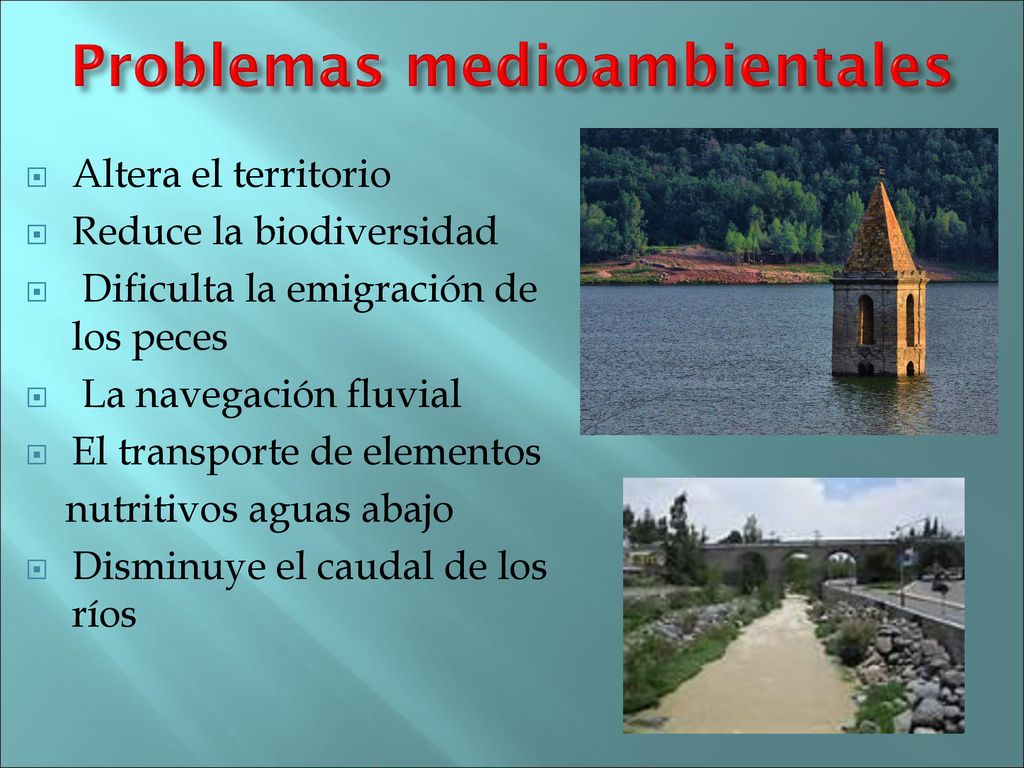 Problemas medioambientales

Altera el territorio

Reduce la biodiversidad

Dificulta la emigración de los peces

La navegación fluvial

El transporte de elementos nutritivos aguas abajo

Disminuye el caudal de los ríos